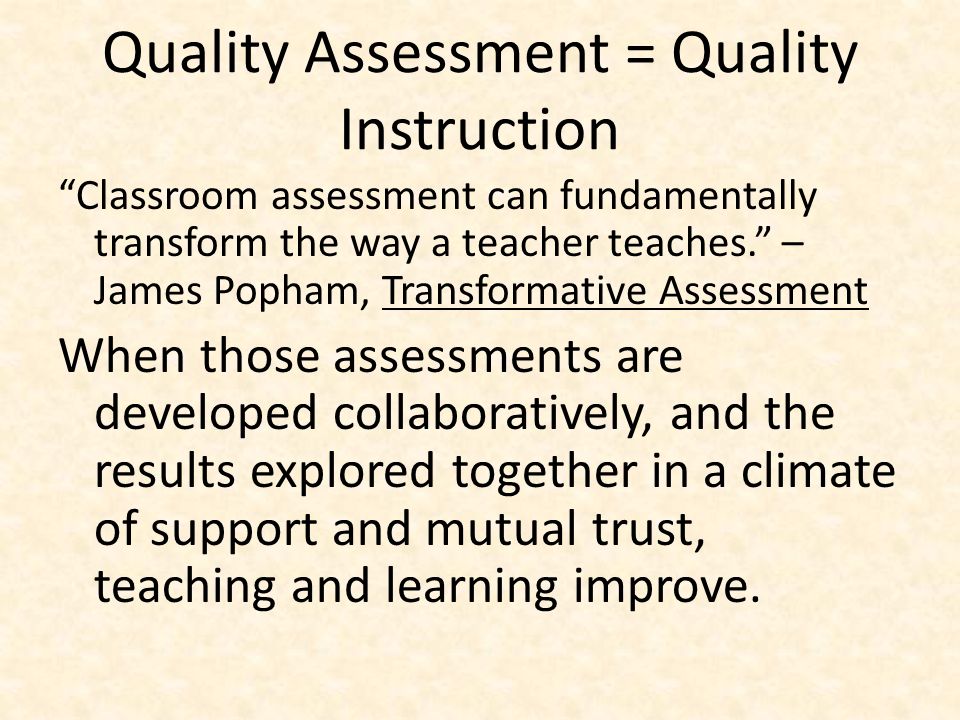 Quality Assessment = Quality Instruction

“Classroom assessment can fundamentally transform the way a teacher teaches.” – James Popham, Transformative Assessment

When those assessments are developed collaboratively, and the results explored together in a climate of support and mutual trust, teaching and learning improve.